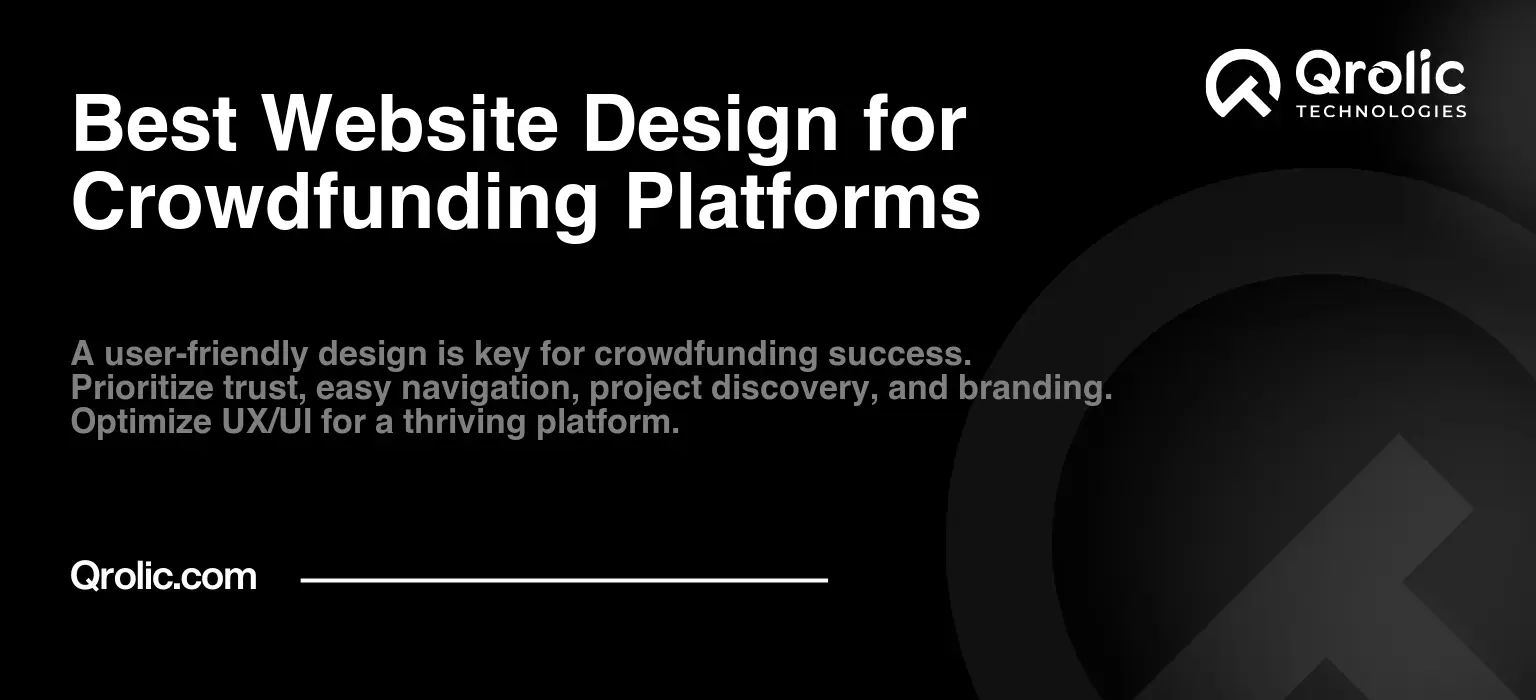 Best Website Design for Crowdfunding Platforms

Qrolic
TECHNOLOGIES

A user-friendly design is key for crowdfunding success. Prioritize trust, easy navigation, project discovery, and branding. Optimize UX/UI for a thriving platform.

Qrolic.com